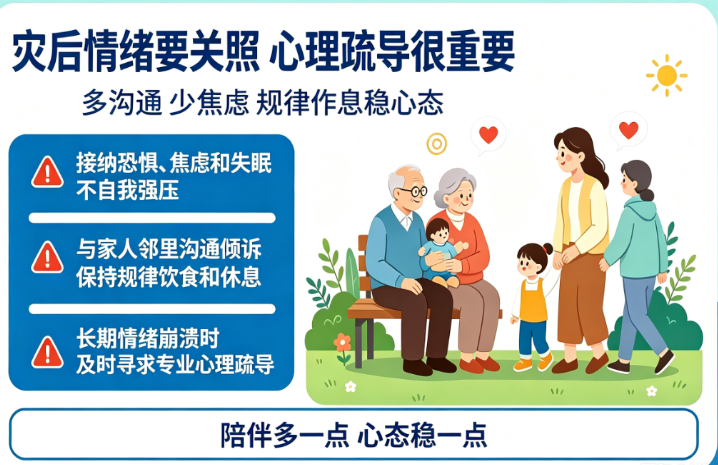 灾后情绪要关照 心理疏导很重要

多沟通 少焦虑 规律作息稳心态

接纳恐惧、焦虑和失眠
不自我强压

与家人邻里沟通倾诉
保持规律饮食和休息

长期情绪崩溃时
及时寻求专业心理疏导

陪伴多一点 心态稳一点